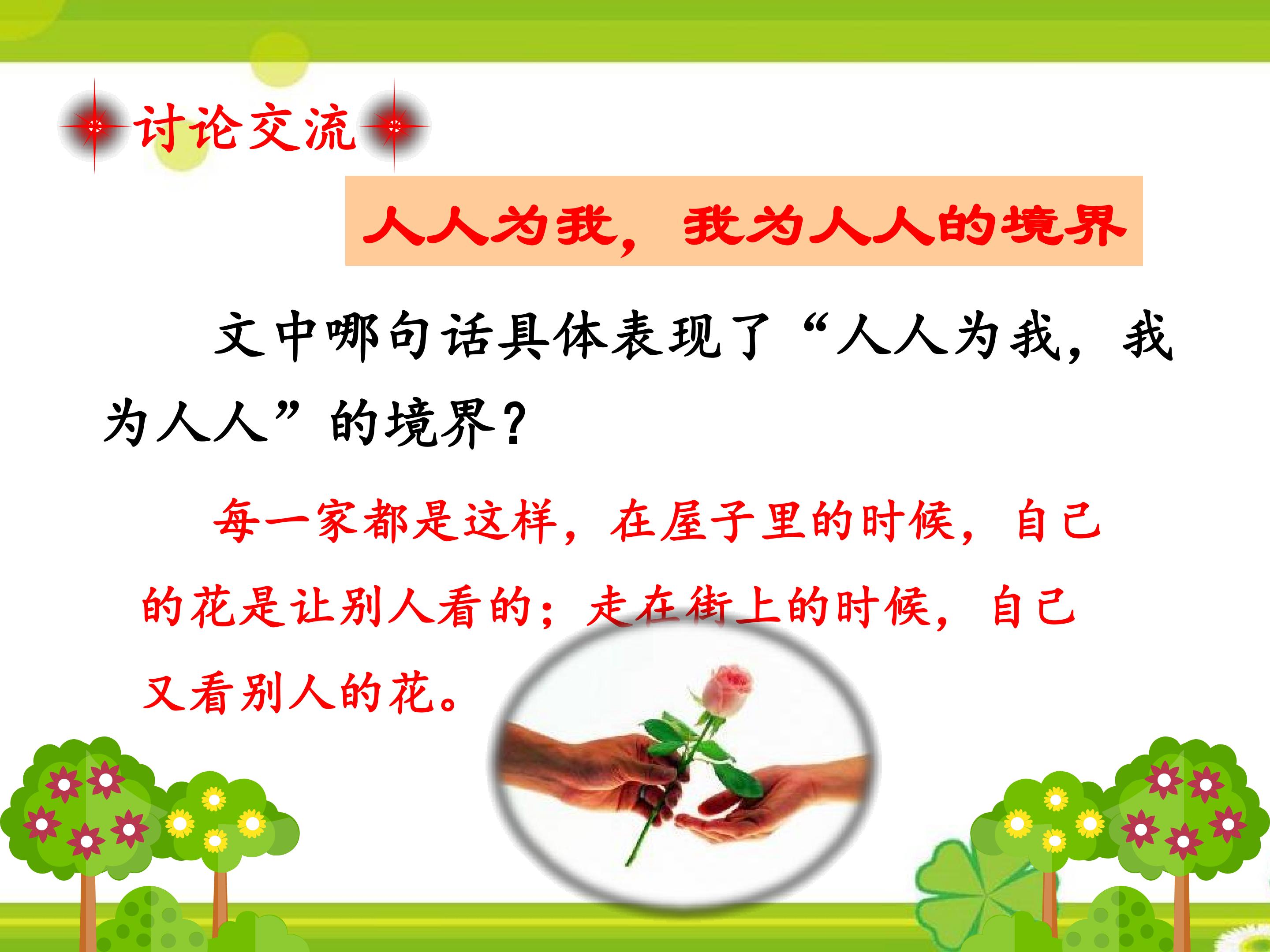 讨论交流

人人为我，我为人人的境界

文中哪句话具体表现了“人人为我，我为人人”的境界？

每一家都是这样，在屋子里的时候，自己的花是让别人看的；走在街上的时候，自己又看别人的花。